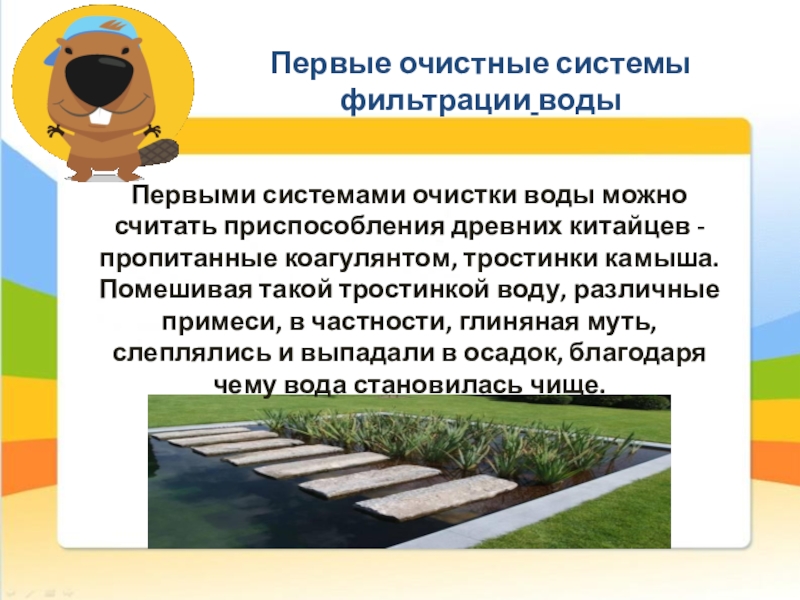 Первые очистные системы фильтрации воды

Первыми системами очистки воды можно считать приспособления древних китайцев - пропитанные коагулянтом, тростинки камыша. Помешивая такой тростинкой воду, различные примеси, в частности, глиняная муть, слеплялись и выпадали в осадок, благодаря чему вода становилась чище.